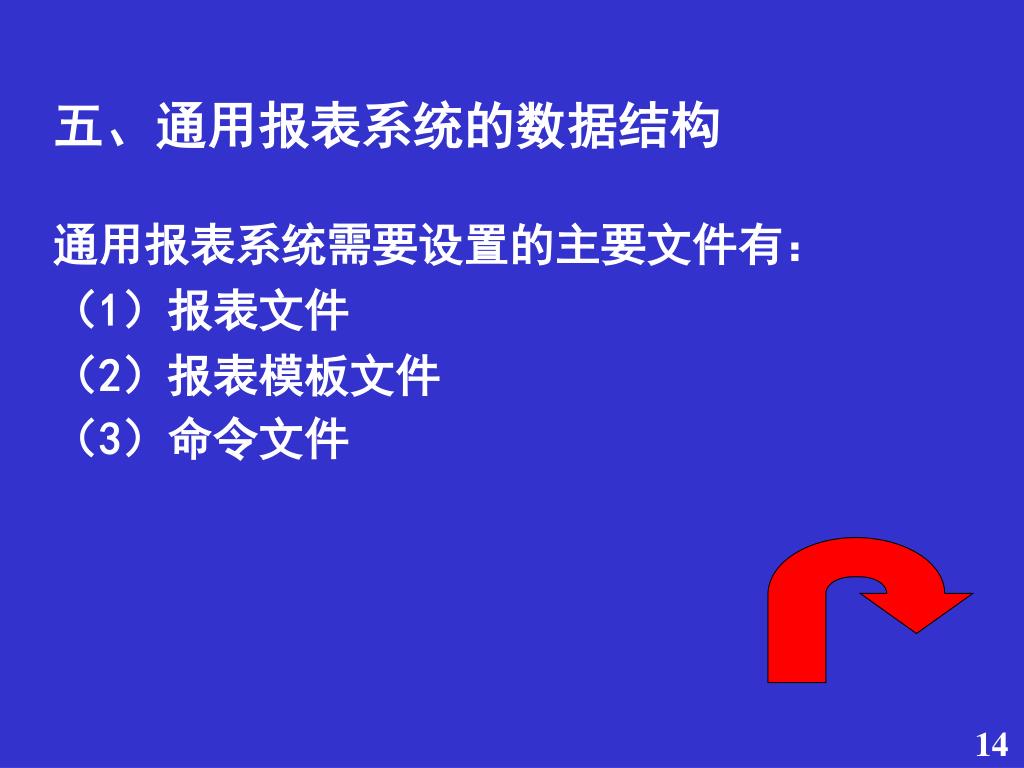 五、通用报表系统的数据结构

通用报表系统需要设置的主要文件有：
（1）报表文件
（2）报表模板文件
（3）命令文件

14